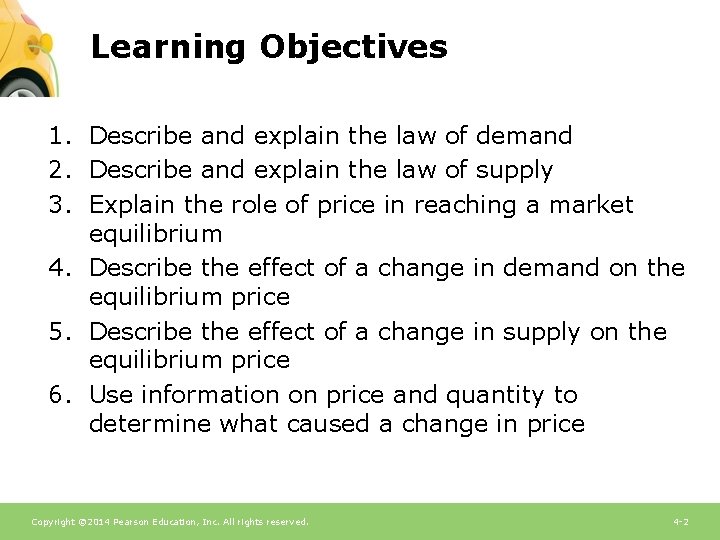 Learning Objectives

1. Describe and explain the law of demand
2. Describe and explain the law of supply
3. Explain the role of price in reaching a market equilibrium
4. Describe the effect of a change in demand on the equilibrium price
5. Describe the effect of a change in supply on the equilibrium price
6. Use information on price and quantity to determine what caused a change in price

Copyright ©2014 Pearson Education, Inc. All rights reserved.

4-2